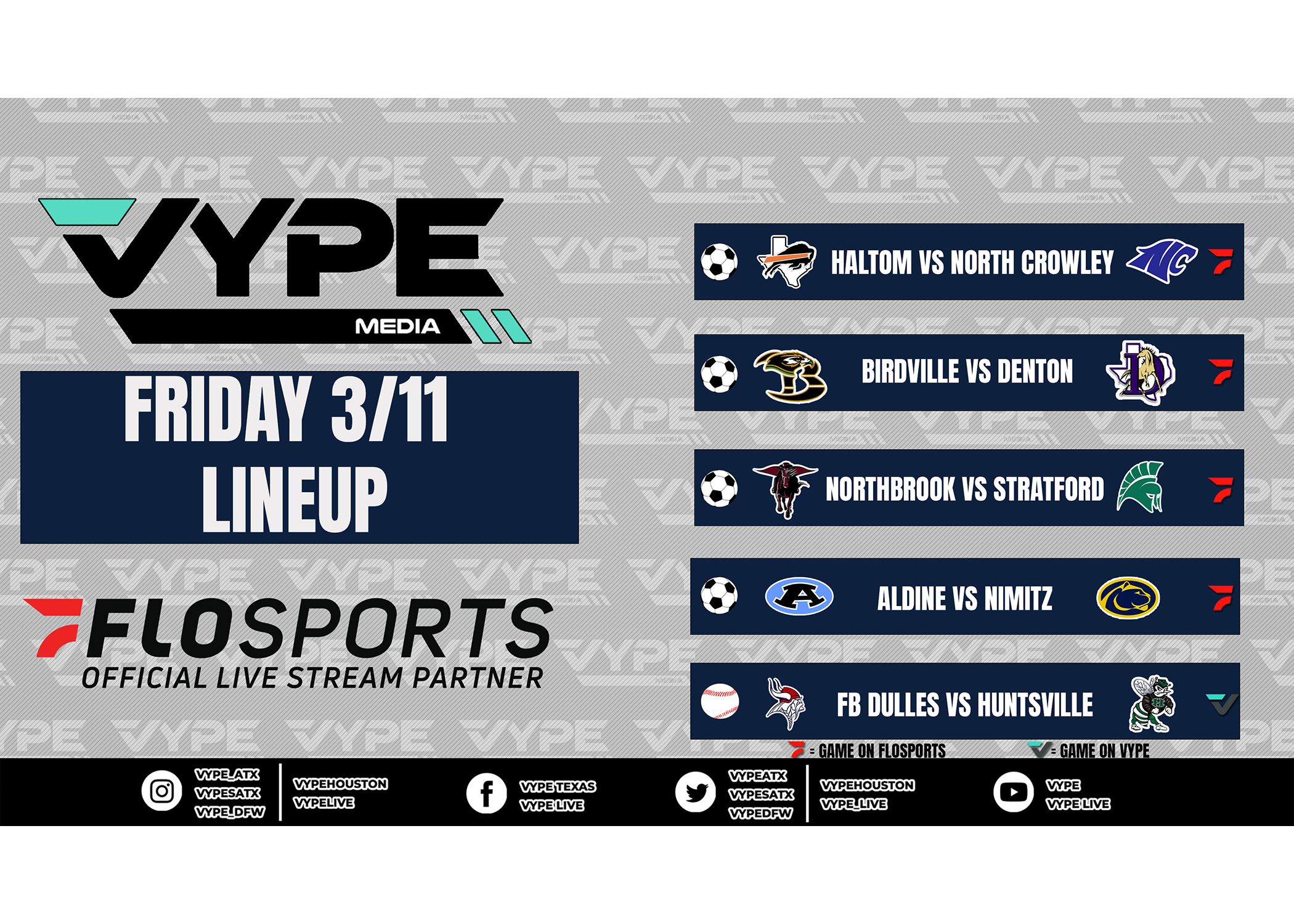 VYPE MEDIA

FRIDAY 3/11 LINEUP

FLOSPORTS
OFFICIAL LIVE STREAM PARTNER

HALTOM VS NORTH CROWLEY

BIRDVILLE VS DENTON

NORTHBROOK VS STRATFORD

ALDINE VS NIMITZ

FB DULLES VS HUNTSVILLE

= GAME ON FLOSPORTS
= GAME ON VYPE

VYPE_ATX
VYPESATX
VYPE_DFW

VYPEHOUSTON
VYPELIVE

VYPE TEXAS
VYPE LIVE

VYPEATX
VYPESATX
VYPEDFW

VYPEHOUSTON
VYPE_LIVE

VYPE
VYPE LIVE